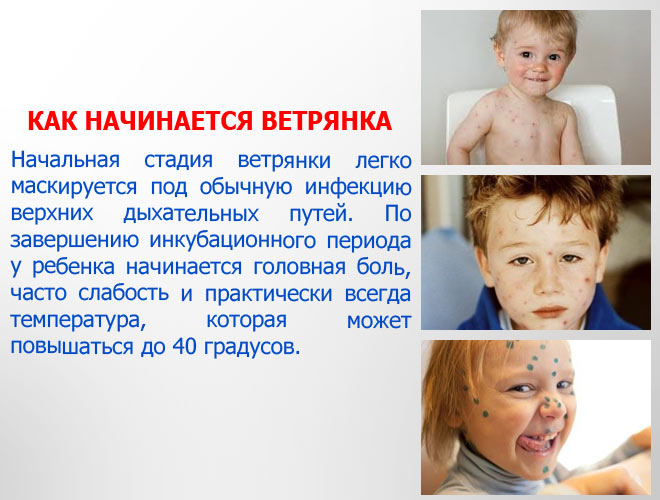 КАК НАЧИНАЕТСЯ ВЕТРЯНКА

Начальная стадия ветрянки легко маскируется под обычную инфекцию верхних дыхательных путей. По завершению инкубационного периода у ребенка начинается головная боль, часто слабость и практически всегда температура, которая может повышаться до 40 градусов.